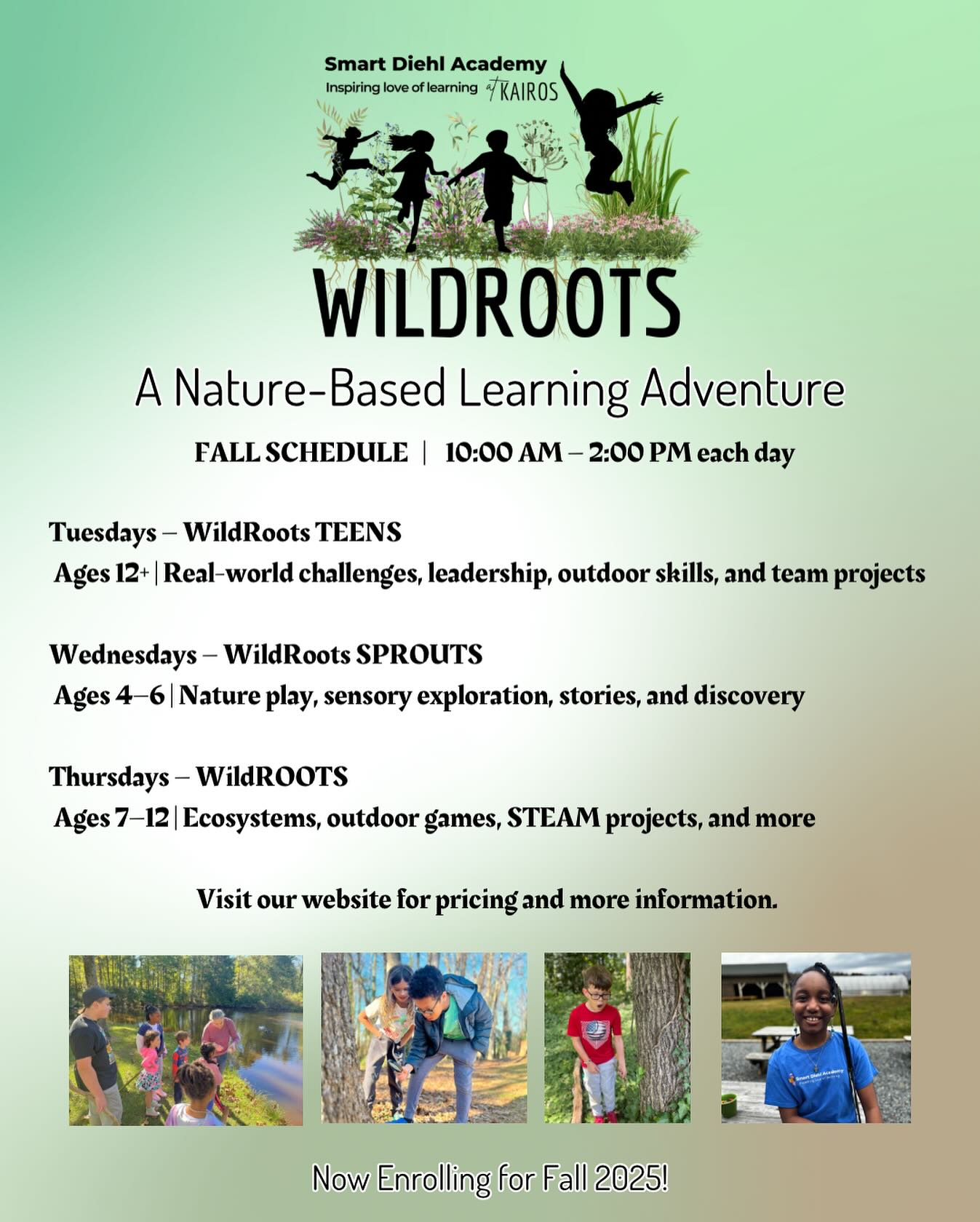 Smart Diehl Academy
Inspiring love of learning at KAIROS

WILDROOTS

A Nature-Based Learning Adventure

FALL SCHEDULE | 10:00 AM – 2:00 PM each day

Tuesdays – WildRoots TEENS
Ages 12+ | Real-world challenges, leadership, outdoor skills, and team projects

Wednesdays – WildRoots SPROUTS
Ages 4–6 | Nature play, sensory exploration, stories, and discovery

Thursdays – WildROOTS
Ages 7–12 | Ecosystems, outdoor games, STEAM projects, and more

Visit our website for pricing and more information.

Smart Diehl Academy
Inspiring love of learning

Now Enrolling for Fall 2025!